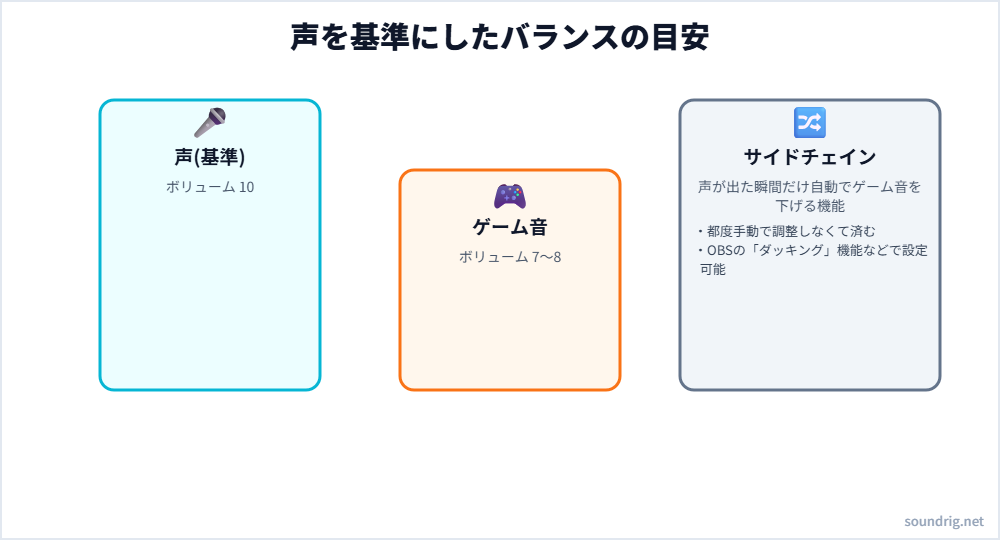 声を基準にしたバランスの目安

声(基準)
ボリューム 10

ゲーム音
ボリューム 7〜8

サイドチェイン
声が出た瞬間だけ自動でゲーム音を下げる機能
・都度手動で調整しなくて済む
・OBSの「ダッキング」機能などで設定可能

soundrig.net